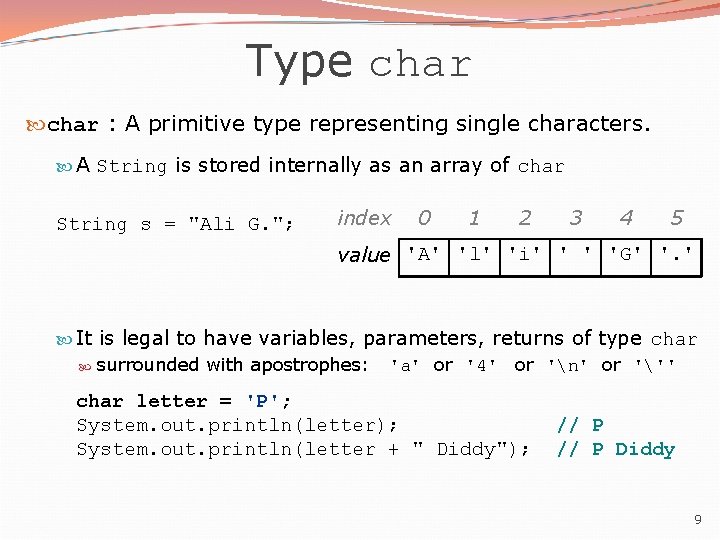 Type char

char : A primitive type representing single characters.

A String is stored internally as an array of char

String s = "Ali G.";

| index | 0 | 1 | 2 | 3 | 4 | 5 |
|---|---|---|---|---|---|---|
| value | 'A' | 'l' | 'i' | ' ' | 'G' | '.' |

It is legal to have variables, parameters, returns of type char

surrounded with apostrophes: 'a' or '4' or '\n' or '\''

char letter = 'P';
System.out.println(letter); // P
System.out.println(letter + " Diddy"); // P Diddy

9